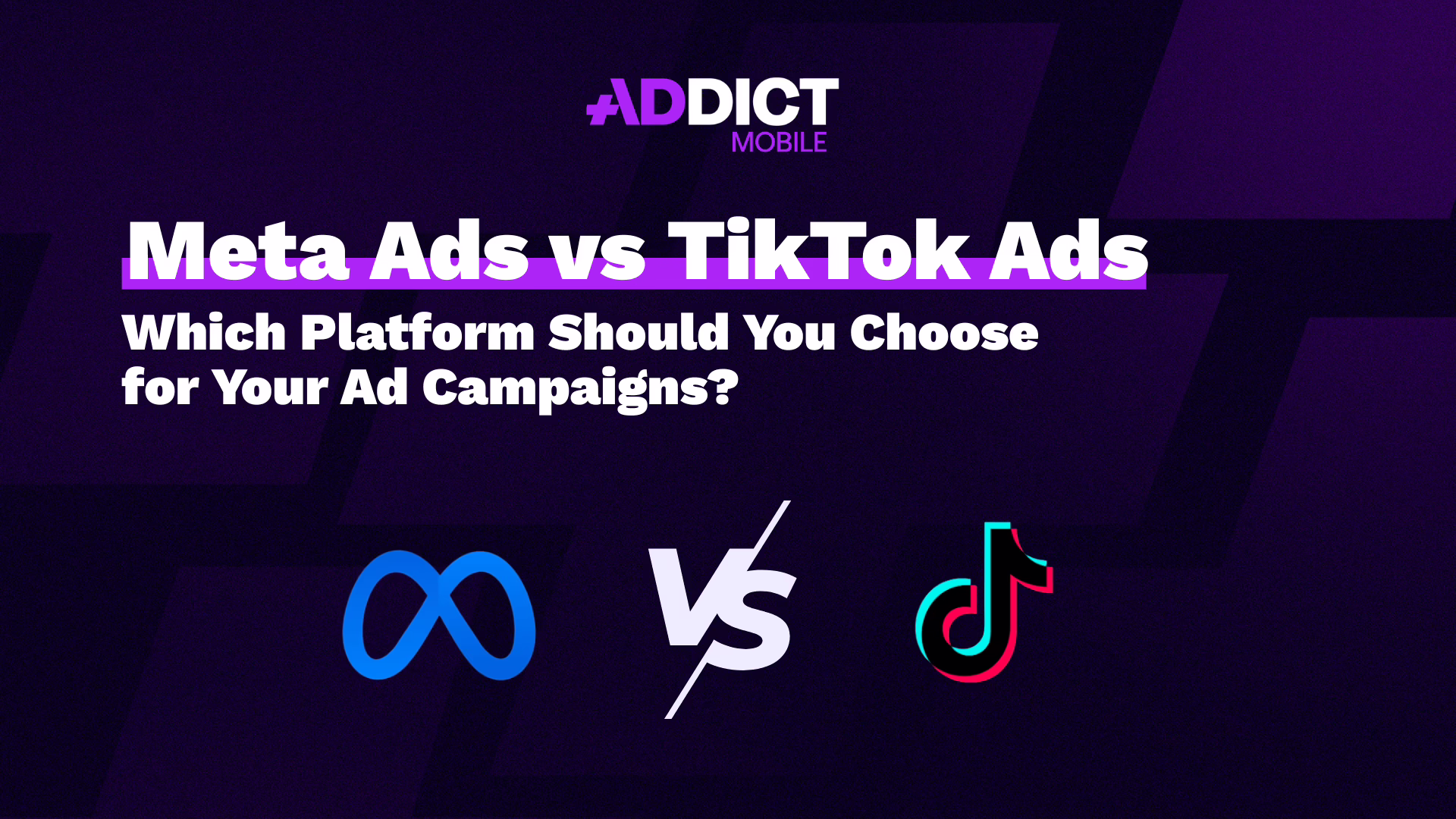 ADDICT
MOBILE

Meta Ads vs TikTok Ads

Which Platform Should You Choose for Your Ad Campaigns?

VS